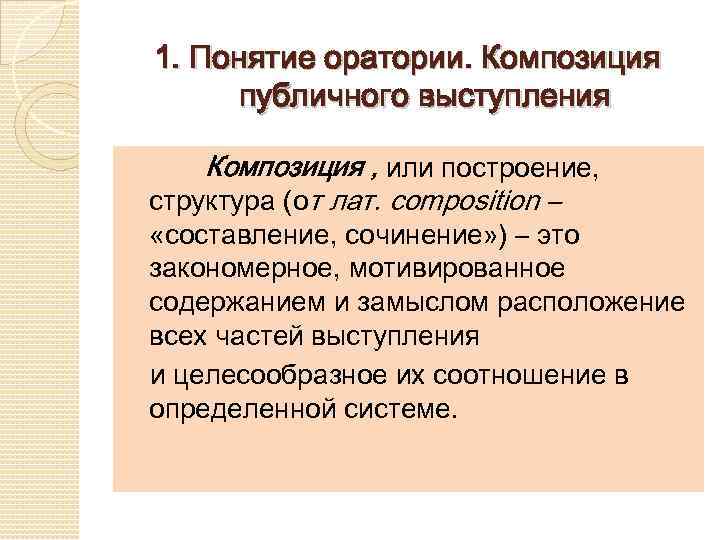 1. Понятие оратории. Композиция публичного выступления

Композиция , или построение, структура (от лат. composition – «составление, сочинение») – это закономерное, мотивированное содержанием и замыслом расположение всех частей выступления

и целесообразное их соотношение в определенной системе.